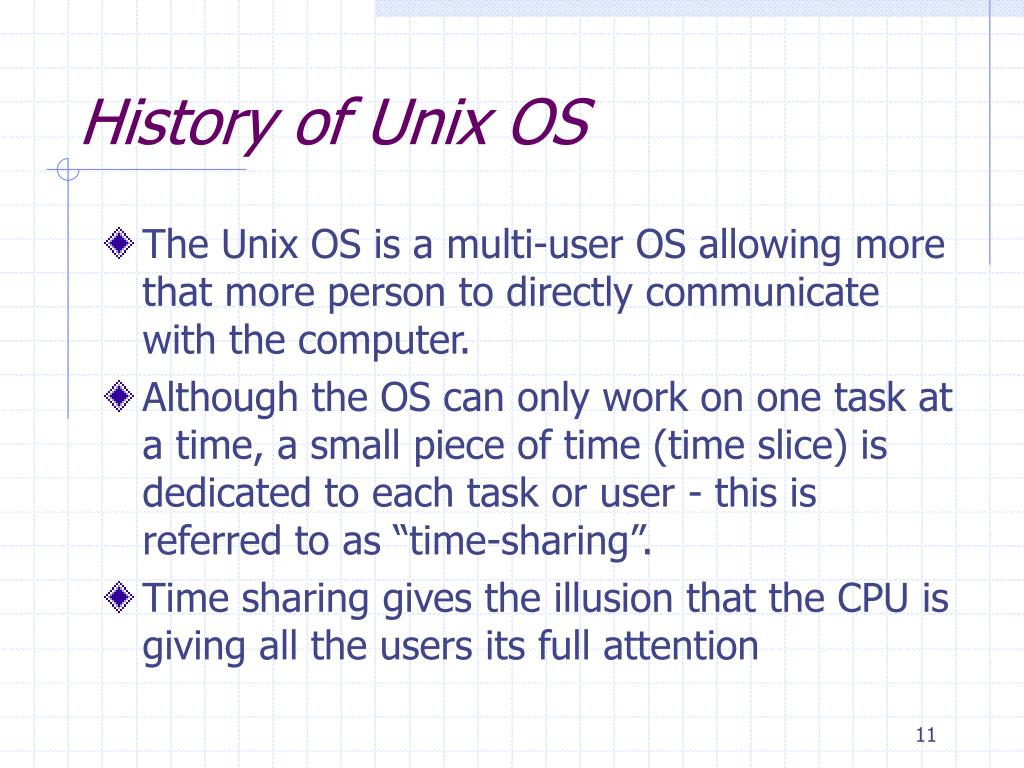 History of Unix OS

The Unix OS is a multi-user OS allowing more that more person to directly communicate with the computer.

Although the OS can only work on one task at a time, a small piece of time (time slice) is dedicated to each task or user - this is referred to as “time-sharing”.

Time sharing gives the illusion that the CPU is giving all the users its full attention

11